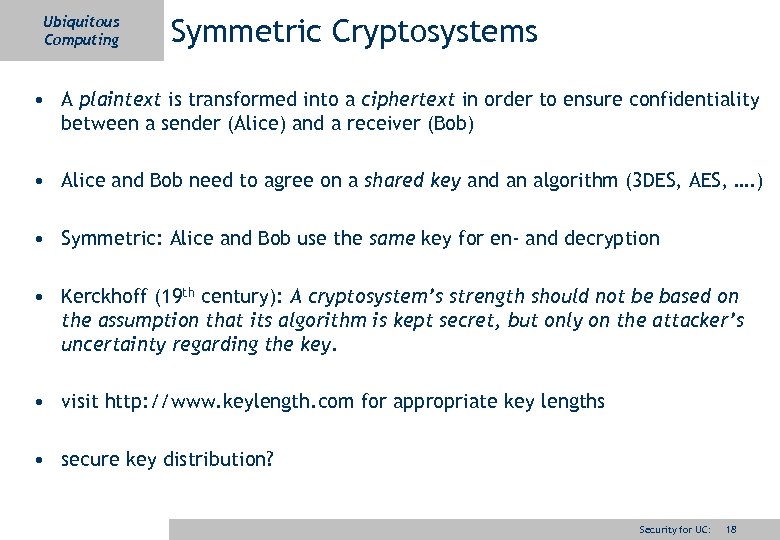 Ubiquitous Computing

Symmetric Cryptosystems

• A plaintext is transformed into a ciphertext in order to ensure confidentiality between a sender (Alice) and a receiver (Bob)

• Alice and Bob need to agree on a shared key and an algorithm (3DES, AES, ….)

• Symmetric: Alice and Bob use the same key for en- and decryption

• Kerckhoff (19$^{th}$ century): A cryptosystem's strength should not be based on the assumption that its algorithm is kept secret, but only on the attacker's uncertainty regarding the key.

• visit http://www.keylength.com for appropriate key lengths

• secure key distribution?

Security for UC: 18